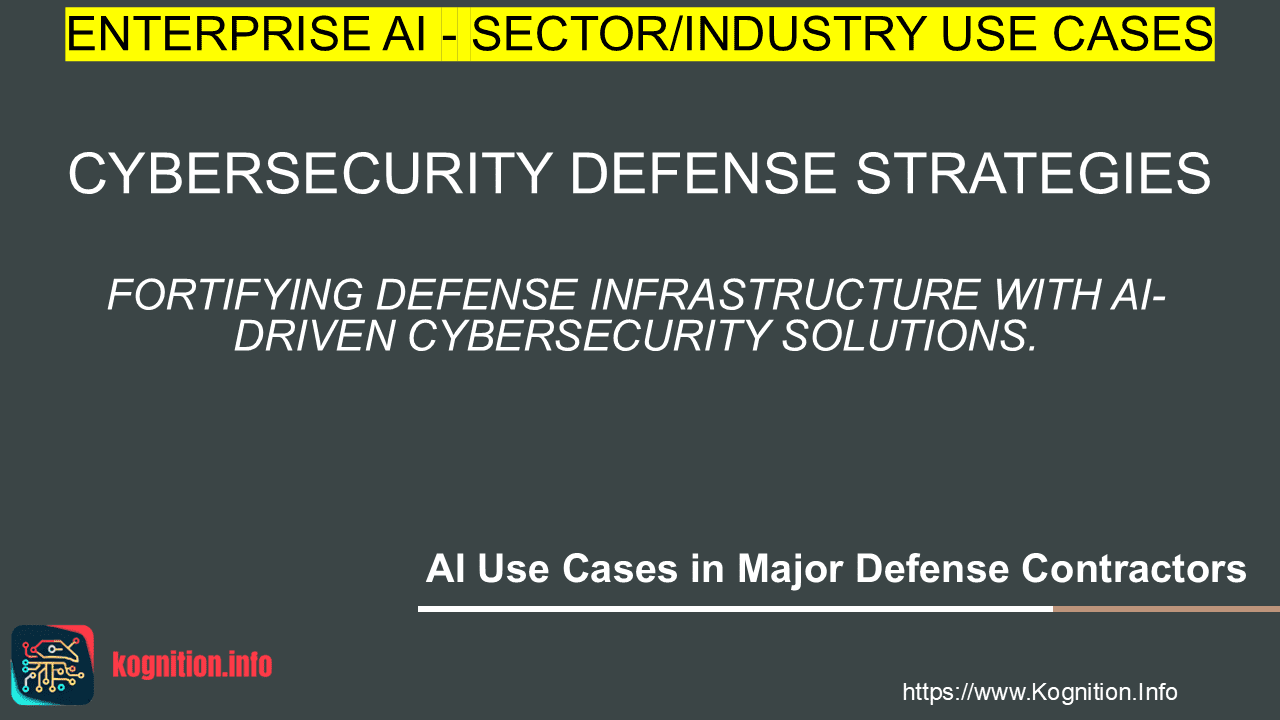 ENTERPRISE AI - SECTOR/INDUSTRY USE CASES

CYBERSECURITY DEFENSE STRATEGIES

FORTIFYING DEFENSE INFRASTRUCTURE WITH AI-DRIVEN CYBERSECURITY SOLUTIONS.

AI Use Cases in Major Defense Contractors

kognition.info

https://www.Kognition.Info